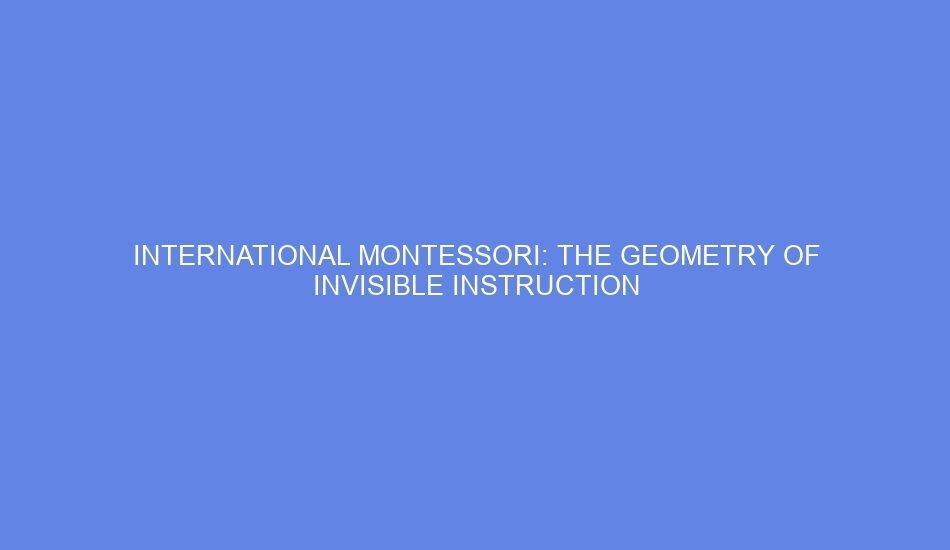 INTERNATIONAL MONTESSORI: THE GEOMETRY OF INVISIBLE INSTRUCTION